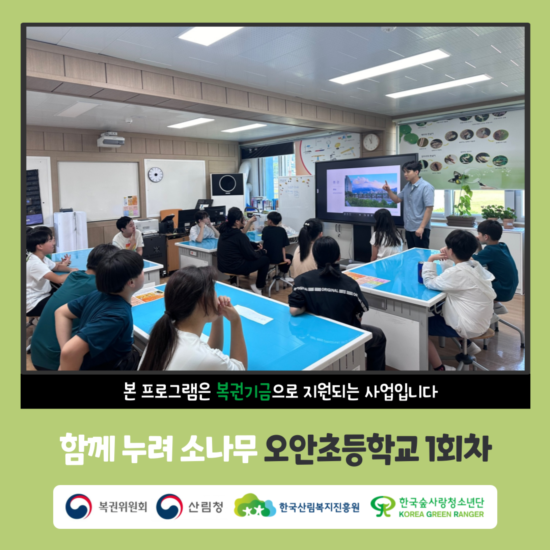 본 프로그램은 복권기금으로 지원되는 사업입니다

함께 누려 소나무 오안초등학교 1회차

복권위원회 산림청 한국산림복지진흥원 한국숲사랑청소년단 KOREA GREEN RANGER